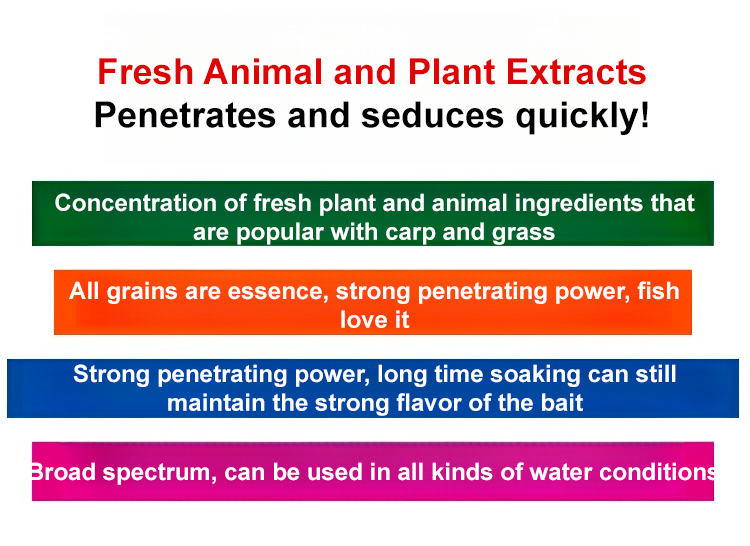 Fresh Animal and Plant Extracts
Penetrates and seduces quickly!

Concentration of fresh plant and animal ingredients that are popular with carp and grass

All grains are essence, strong penetrating power, fish love it

Strong penetrating power, long time soaking can still maintain the strong flavor of the bait

Broad spectrum, can be used in all kinds of water conditions